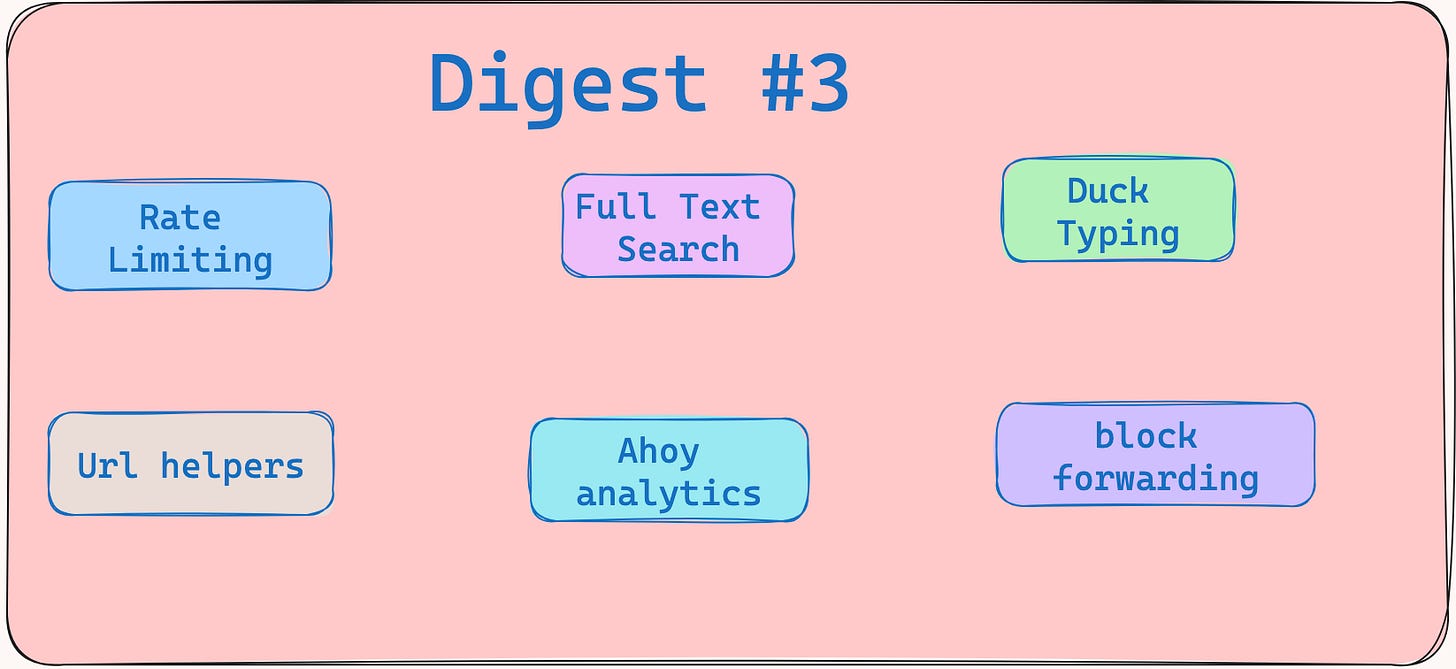 Digest #3

Rate Limiting

Full Text Search

Duck Typing

Url helpers

Ahoy analytics

block forwarding